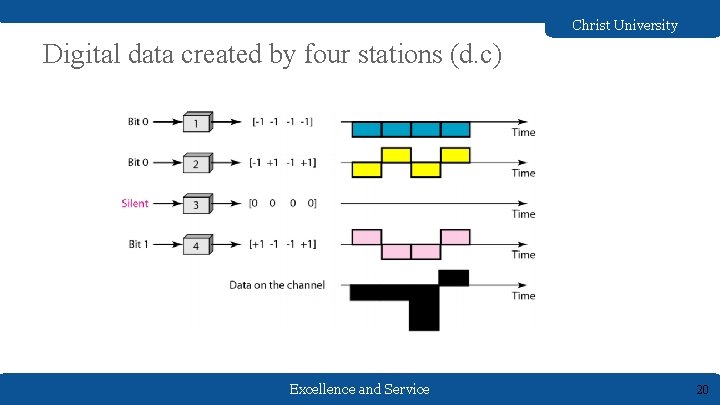 Christ University

Digital data created by four stations (d.c)

Bit 0 1 [-1 -1 -1 -1] Time

Bit 0 2 [-1 +1 -1 +1] Time

Silent 3 [0 0 0 0] Time

Bit 1 4 [+1 -1 -1 +1] Time

Data on the channel Time

Excellence and Service

20